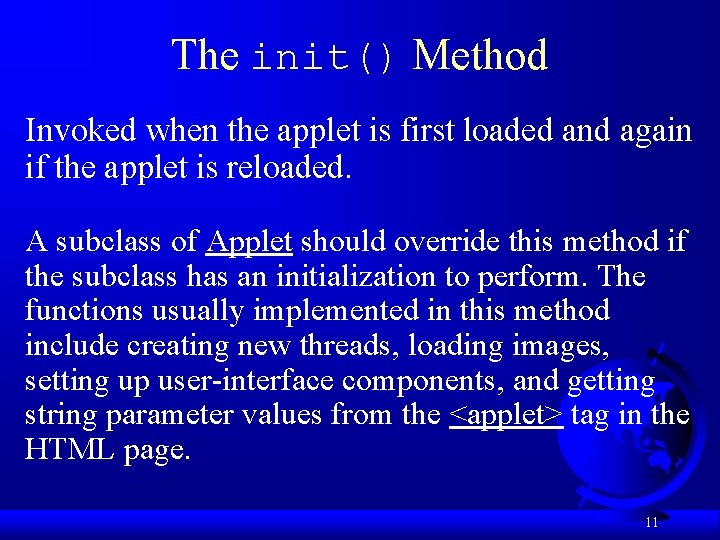 The init() Method

Invoked when the applet is first loaded and again if the applet is reloaded.

A subclass of Applet should override this method if the subclass has an initialization to perform. The functions usually implemented in this method include creating new threads, loading images, setting up user-interface components, and getting string parameter values from the <applet> tag in the HTML page.

11